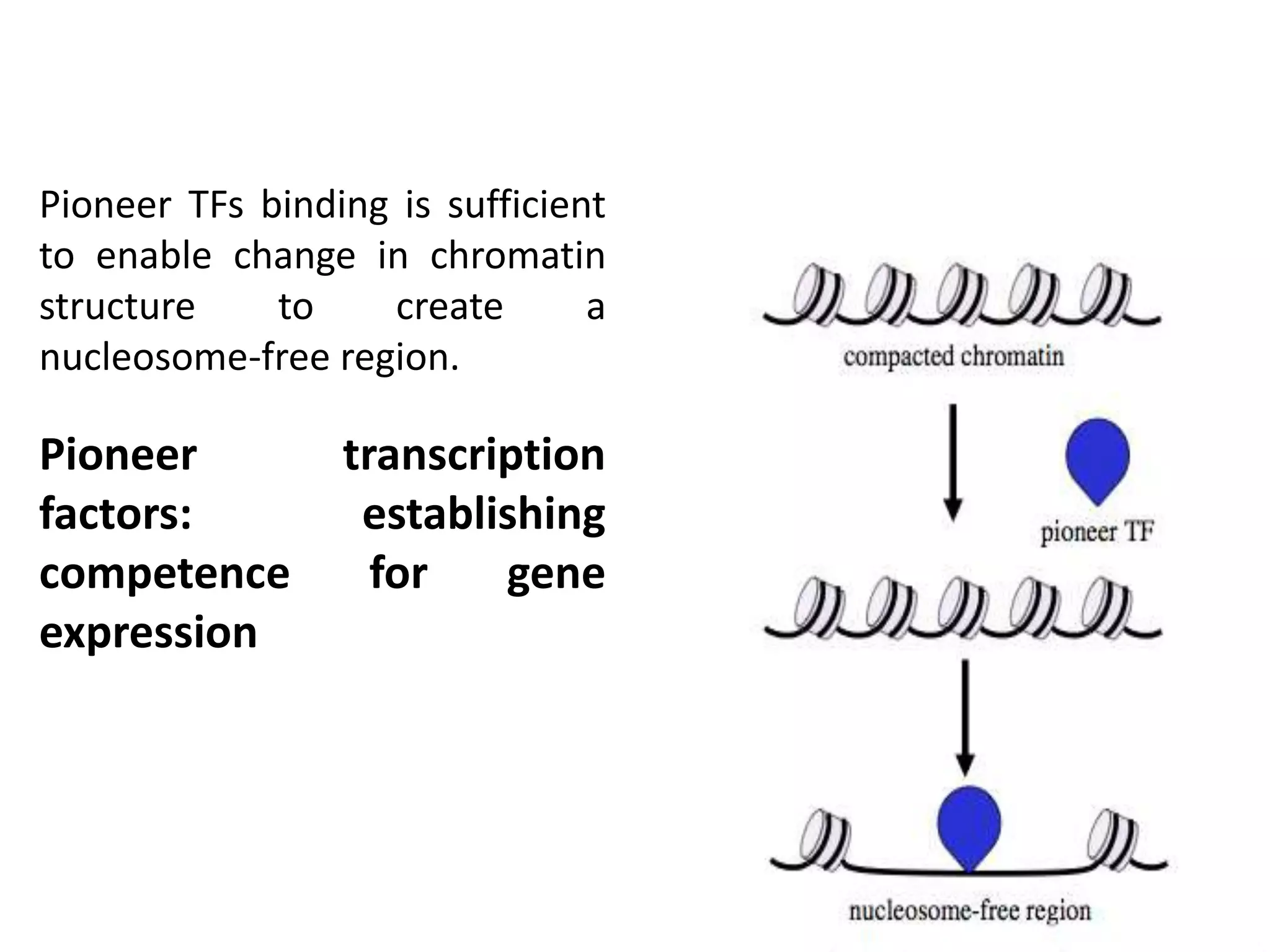 Pioneer TFs binding is sufficient to enable change in chromatin structure to create a nucleosome-free region.

Pioneer transcription factors: establishing competence for gene expression

compacted chromatin

pioneer TF

nucleosome-free region